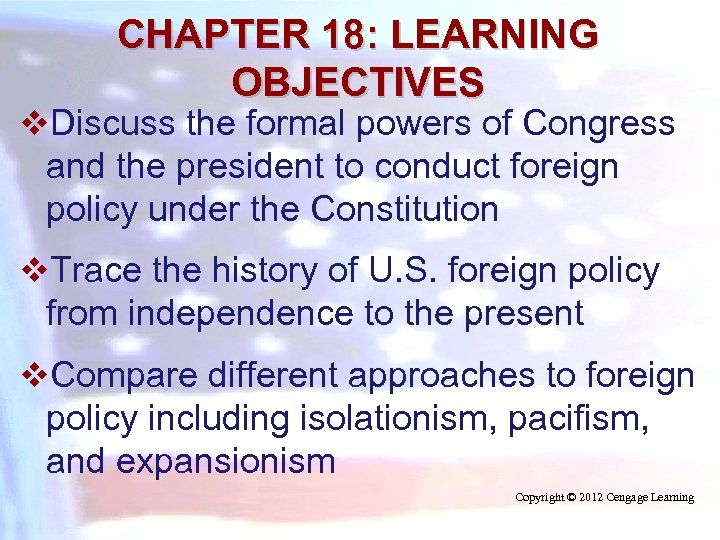 CHAPTER 18: LEARNING OBJECTIVES

❖Discuss the formal powers of Congress and the president to conduct foreign policy under the Constitution

❖Trace the history of U.S. foreign policy from independence to the present

❖Compare different approaches to foreign policy including isolationism, pacifism, and expansionism

Copyright © 2012 Cengage Learning